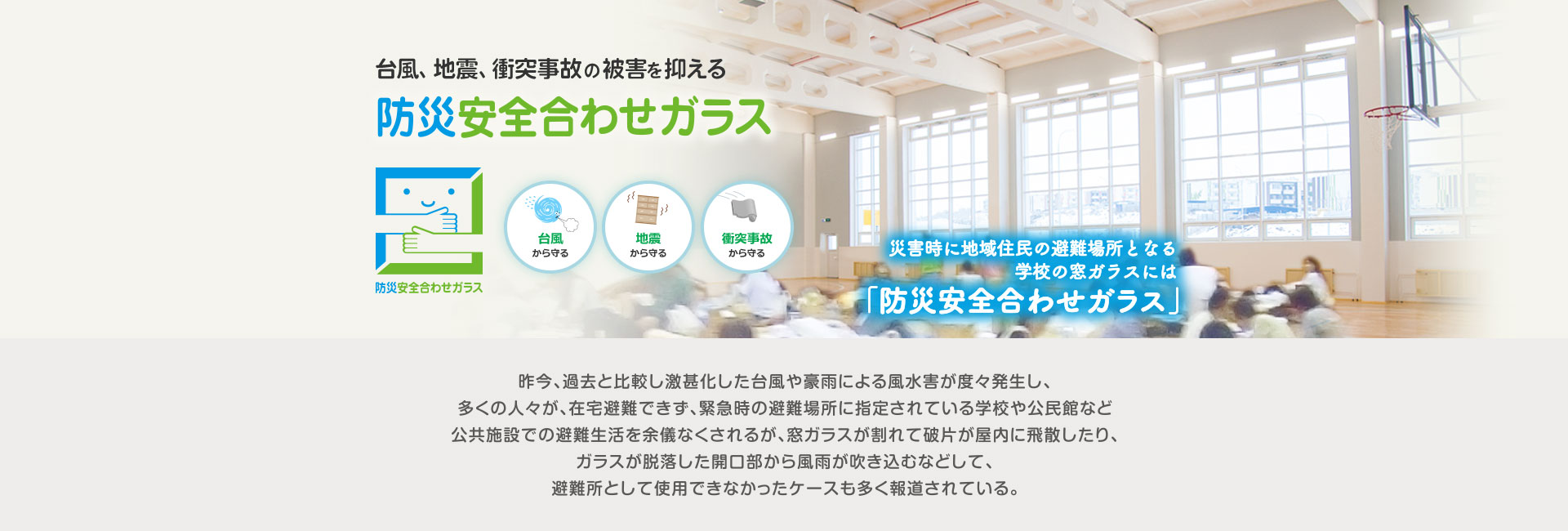 台風、地震、衝突事故の被害を抑える
防災安全合わせガラス

防災安全合わせガラス

台風
から守る

地震
から守る

衝突事故
から守る

災害時に地域住民の避難場所となる
学校の窓ガラスには
「防災安全合わせガラス」

昨今、過去と比較し激甚化した台風や豪雨による風水害が度々発生し、
多くの人々が、在宅避難できず、緊急時の避難場所に指定されている学校や公民館など
公共施設での避難生活を余儀なくされるが、窓ガラスが割れて破片が屋内に飛散したり、
ガラスが脱落した開口部から風雨が吹き込むなどして、
避難所として使用できなかったケースも多く報道されている。